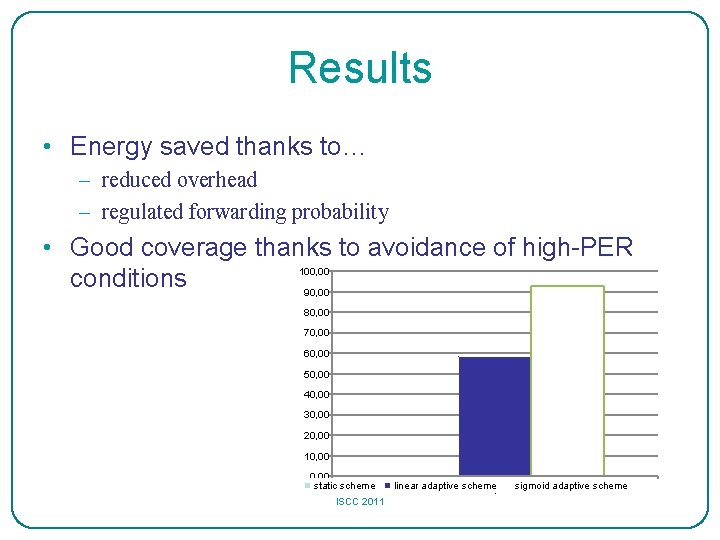 Results

• Energy saved thanks to…
– reduced overhead
– regulated forwarding probability

• Good coverage thanks to avoidance of high-PER conditions

100,00
90,00
80,00
70,00
60,00
50,00
40,00
30,00
20,00
10,00
0,00

static scheme
linear adaptive scheme
sigmoid adaptive scheme

ISCC 2011